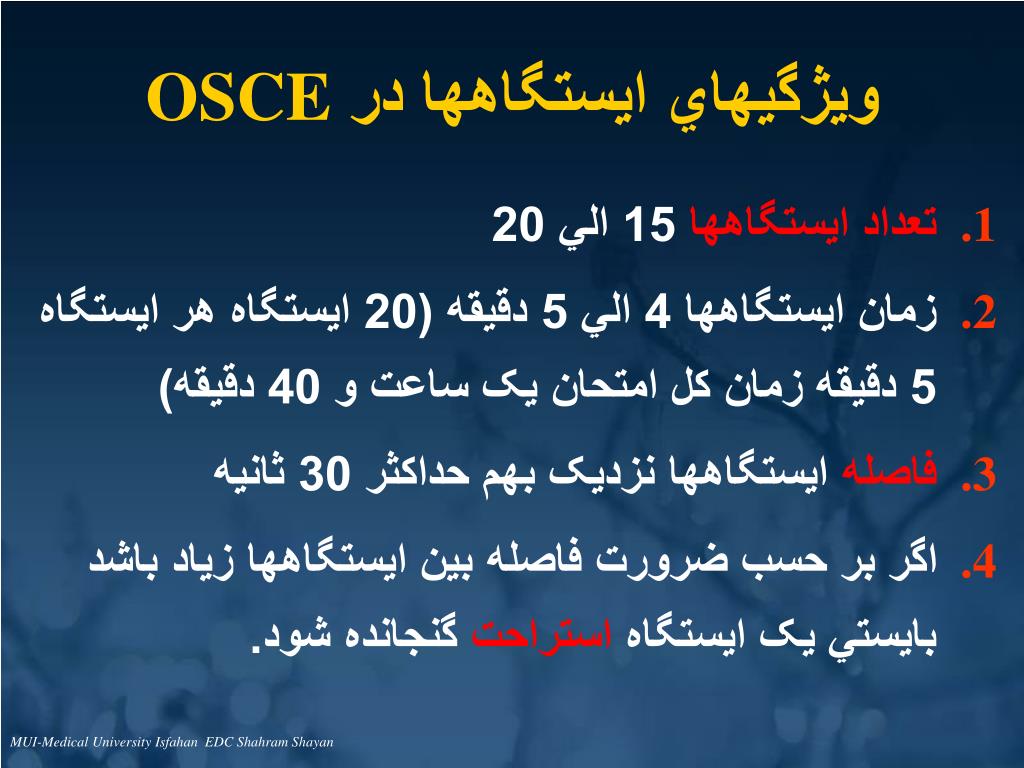 ويژگيهاي ايستگاهها در OSCE

1. تعداد ايستگاهها 15 الي 20

2. زمان ايستگاهها 4 الي 5 دقيقه (20 ايستگاه هر ايستگاه 5 دقيقه زمان کل امتحان يک ساعت و 40 دقيقه)

3. فاصله ايستگاهها نزديک بهم حداکثر 30 ثانيه

4. اگر بر حسب ضرورت فاصله بين ايستگاهها زياد باشد بايستي يک ايستگاه استراحت گنجانده شود.

MUI-Medical University Isfahan EDC Shahram Shayan